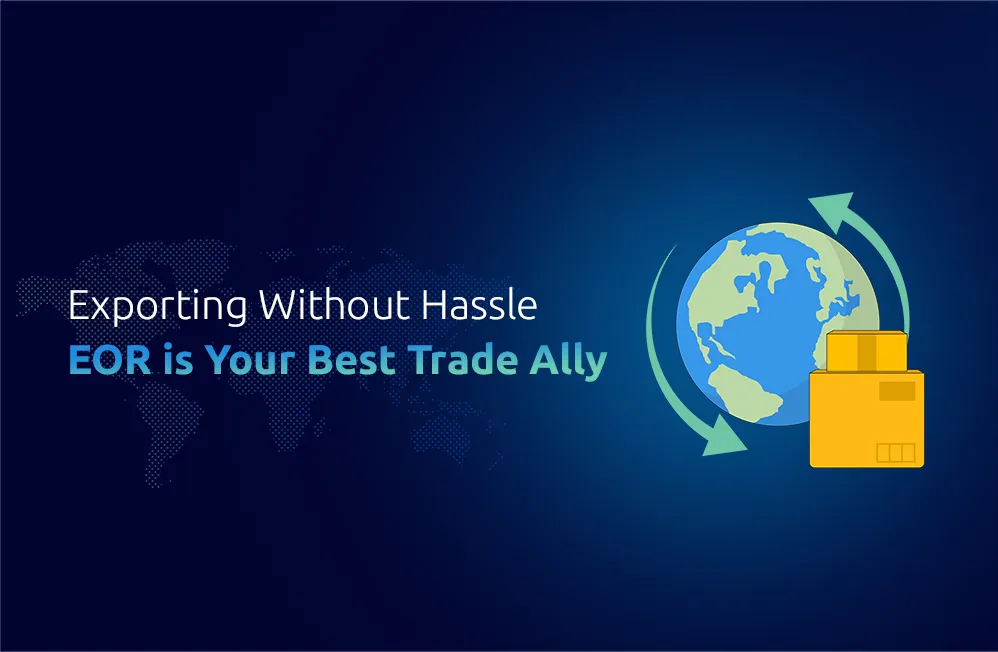 Exporting Without Hassle
EOR is Your Best Trade Ally